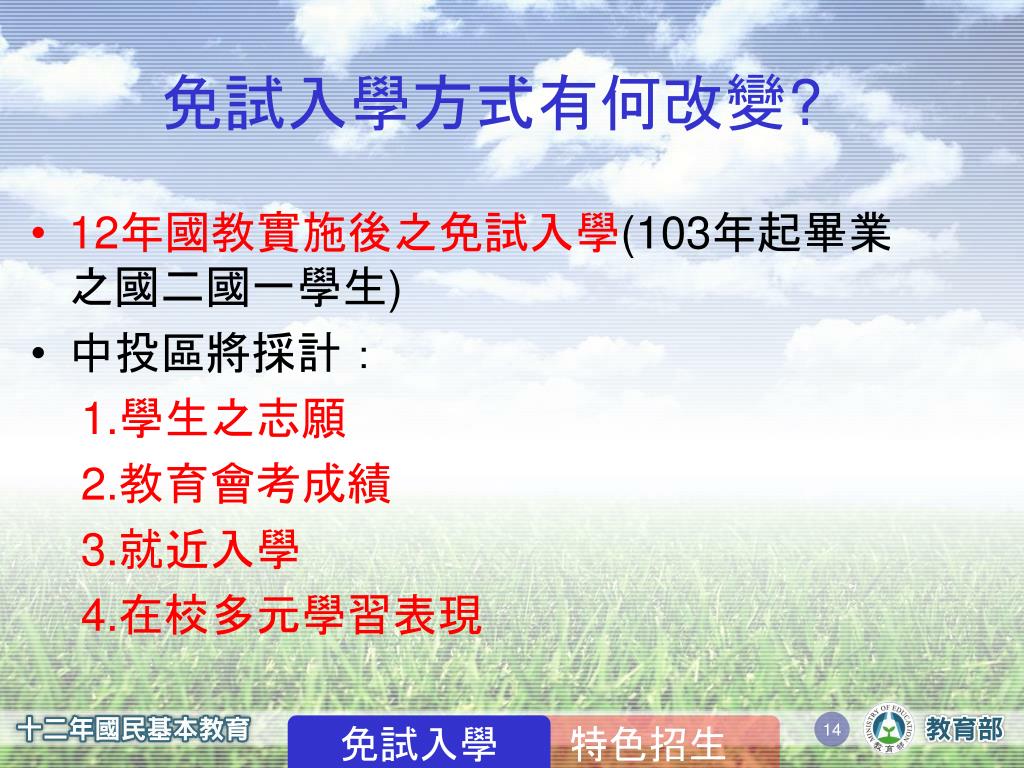 免試入學方式有何改變?

• 12年國教實施後之免試入學(103年起畢業之國二國一學生)

• 中投區將採計：

1.學生之志願

2.教育會考成績

3.就近入學

4.在校多元學習表現

十二年國民基本教育

免試入學

特色招生

14

MINISTRY OF EDUCATION 教育部

教育部